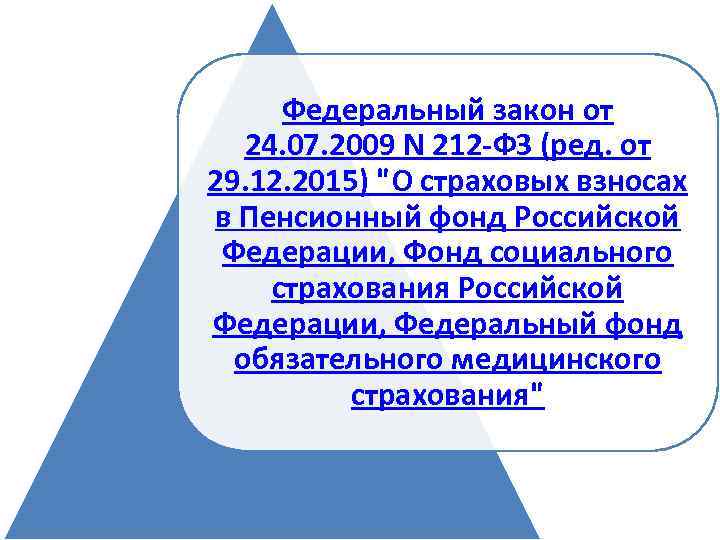 Федеральный закон от 24.07.2009 N 212-ФЗ (ред. от 29.12.2015) "О страховых взносах в Пенсионный фонд Российской Федерации, Фонд социального страхования Российской Федерации, Федеральный фонд обязательного медицинского страхования"